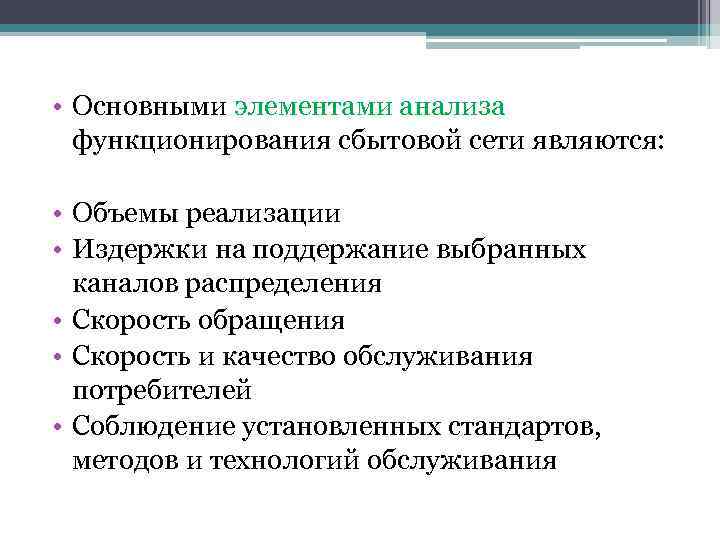 • Основными элементами анализа функционирования сбытовой сети являются:

• Объемы реализации
• Издержки на поддержание выбранных каналов распределения
• Скорость обращения
• Скорость и качество обслуживания потребителей
• Соблюдение установленных стандартов, методов и технологий обслуживания